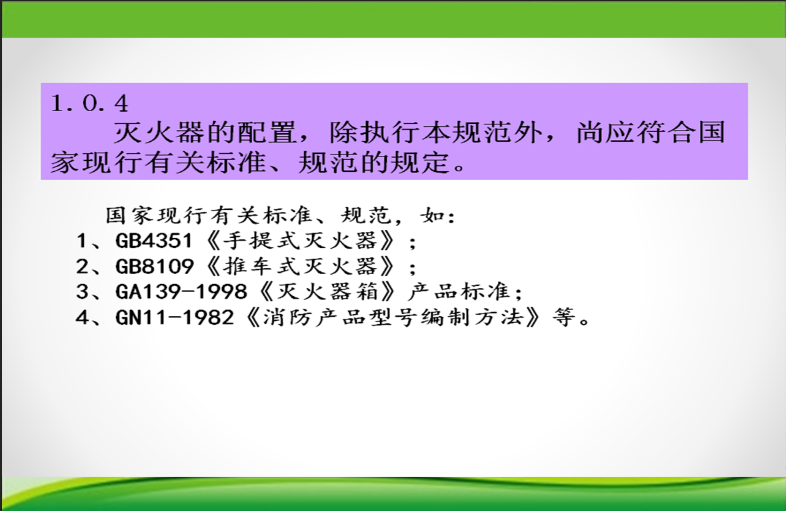 1.0.4
灭火器的配置，除执行本规范外，尚应符合国家现行有关标准、规范的规定。

国家现行有关标准、规范，如：
1、GB4351《手提式灭火器》；
2、GB8109《推车式灭火器》；
3、GA139-1998《灭火器箱》产品标准；
4、GN11-1982《消防产品型号编制方法》等。